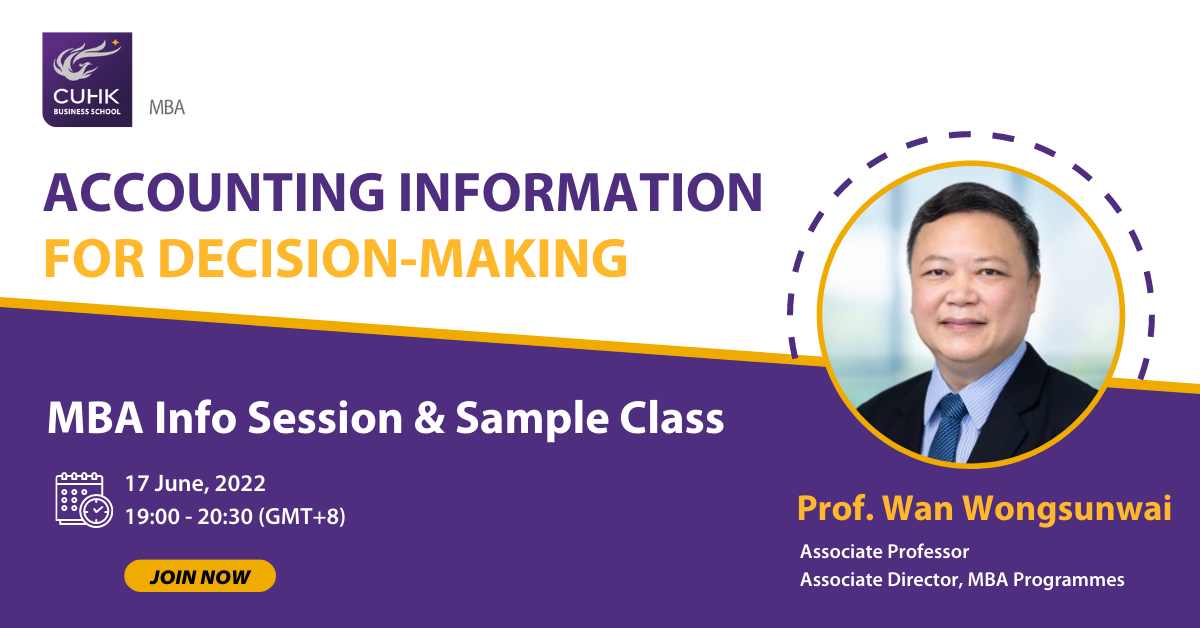 CUHK
BUSINESS SCHOOL

MBA

ACCOUNTING INFORMATION
FOR DECISION-MAKING

MBA Info Session & Sample Class

17 June, 2022
19:00 - 20:30 (GMT+8)

JOIN NOW

Prof. Wan Wongsunwai

Associate Professor
Associate Director, MBA Programmes